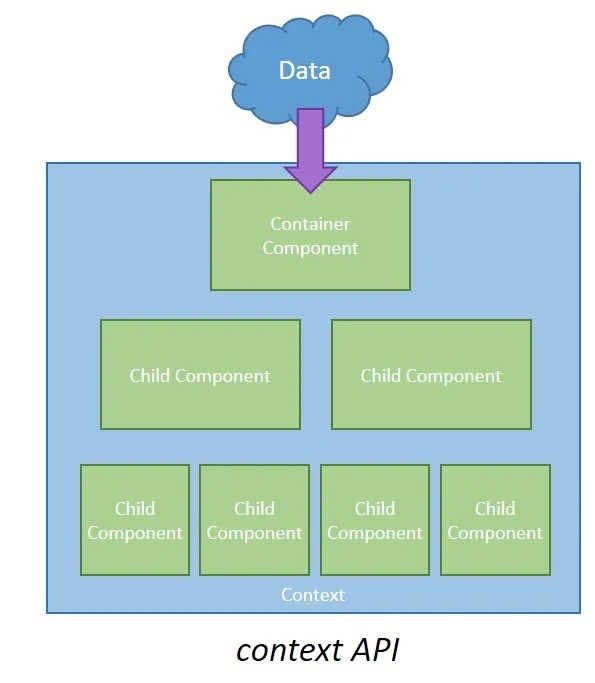 Data

Container Component

Child Component

Child Component

Child Component

Child Component

Child Component

Child Component

Context

context API